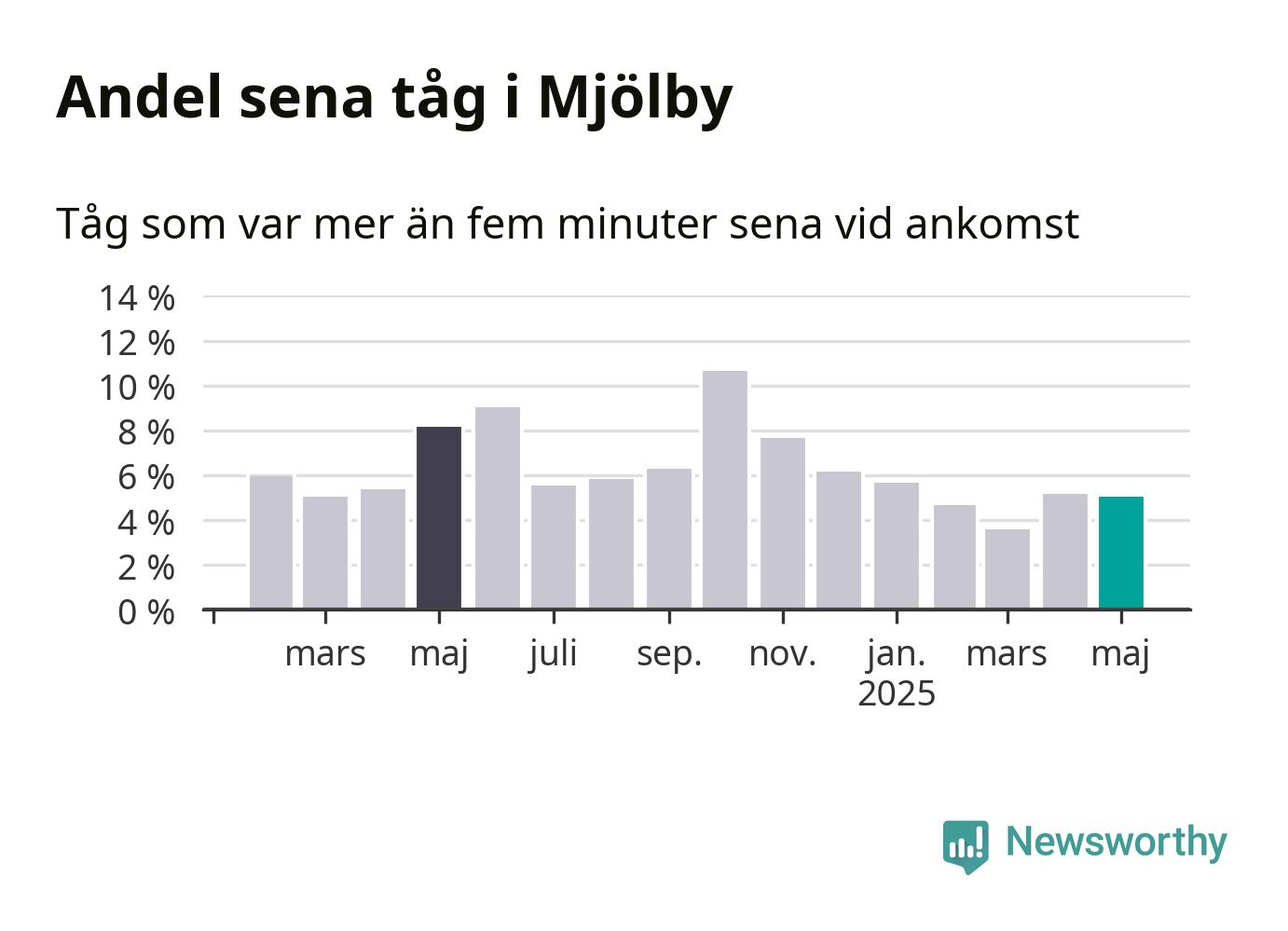 Andel sena tåg i Mjölby

Tåg som var mer än fem minuter sena vid ankomst

14 %
12 %
10 %
8 %
6 %
4 %
2 %
0 %

mars
maj
juli
sep.
nov.
jan.
2025
mars
maj

Newsworthy